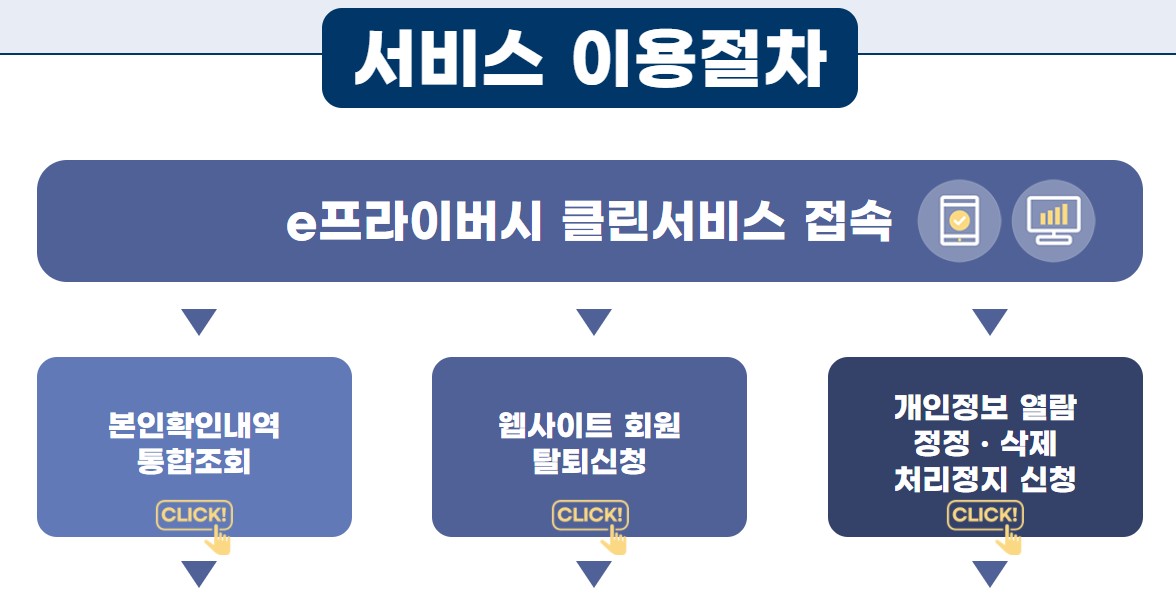 서비스 이용절차

e프라이버시 클린서비스 접속

본인확인내역 통합조회

CLICK!

웹사이트 회원 탈퇴신청

CLICK!

개인정보 열람 정정 · 삭제 처리정지 신청

CLICK!